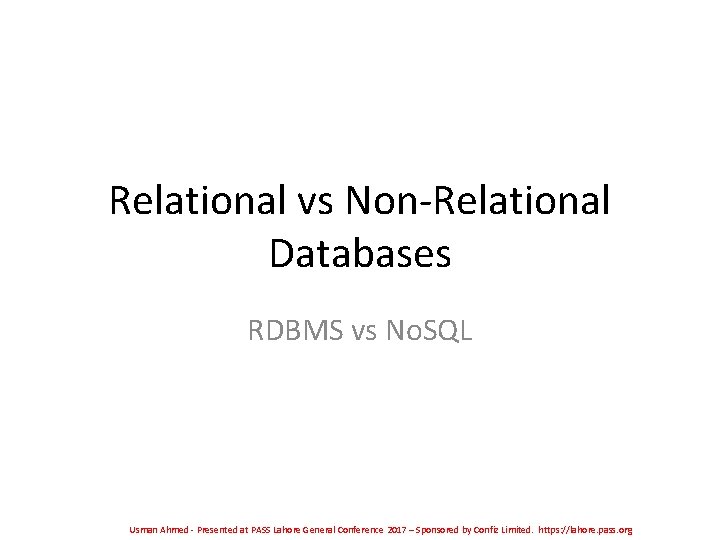 Relational vs Non-Relational Databases

RDBMS vs NoSQL

Usman Ahmed - Presented at PASS Lahore General Conference 2017 – Sponsored by Confiz Limited. https://lahore.pass.org